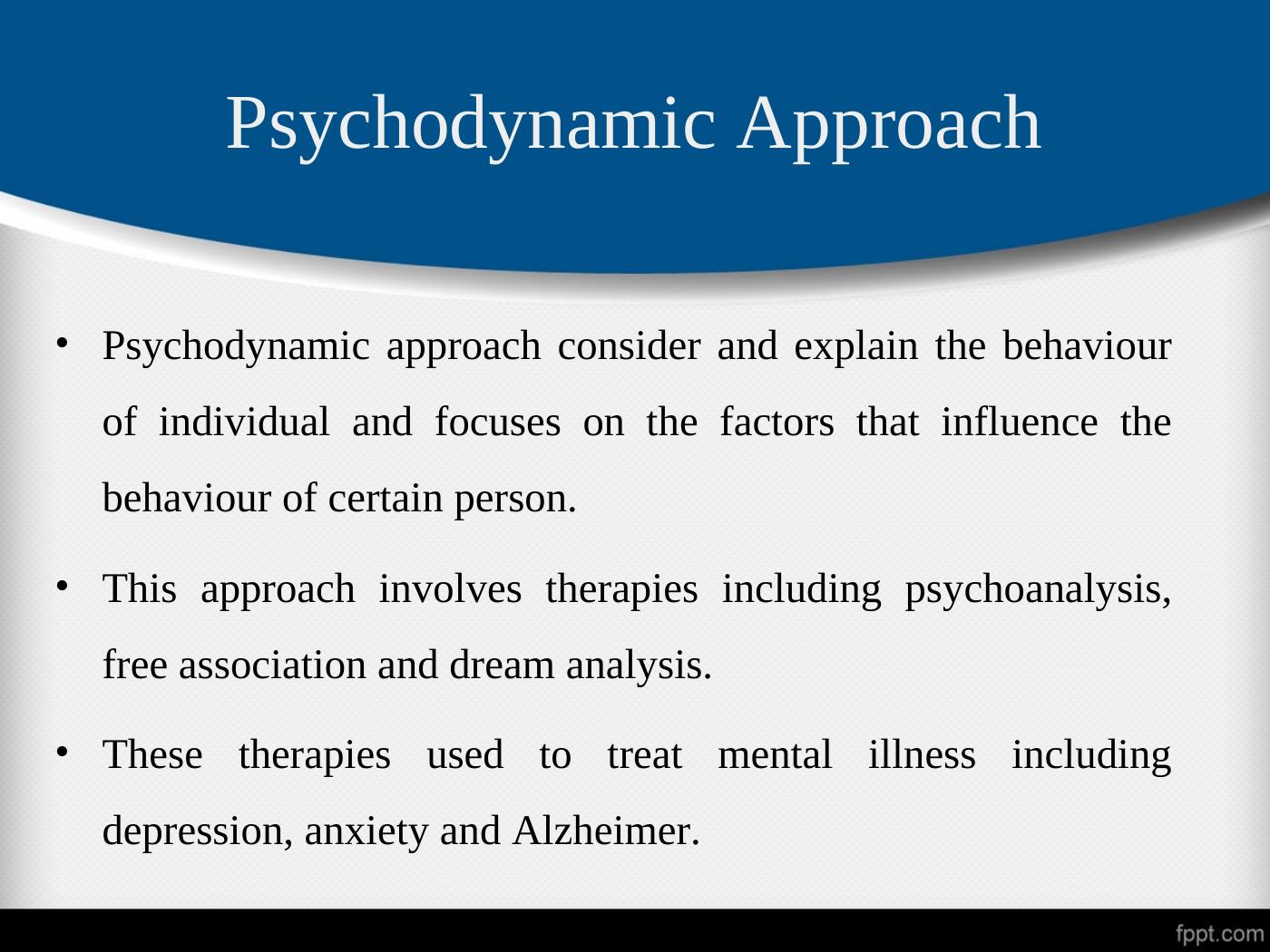 Psychodynamic Approach

• Psychodynamic approach consider and explain the behaviour of individual and focuses on the factors that influence the behaviour of certain person.

• This approach involves therapies including psychoanalysis, free association and dream analysis.

• These therapies used to treat mental illness including depression, anxiety and Alzheimer.

fppt.com